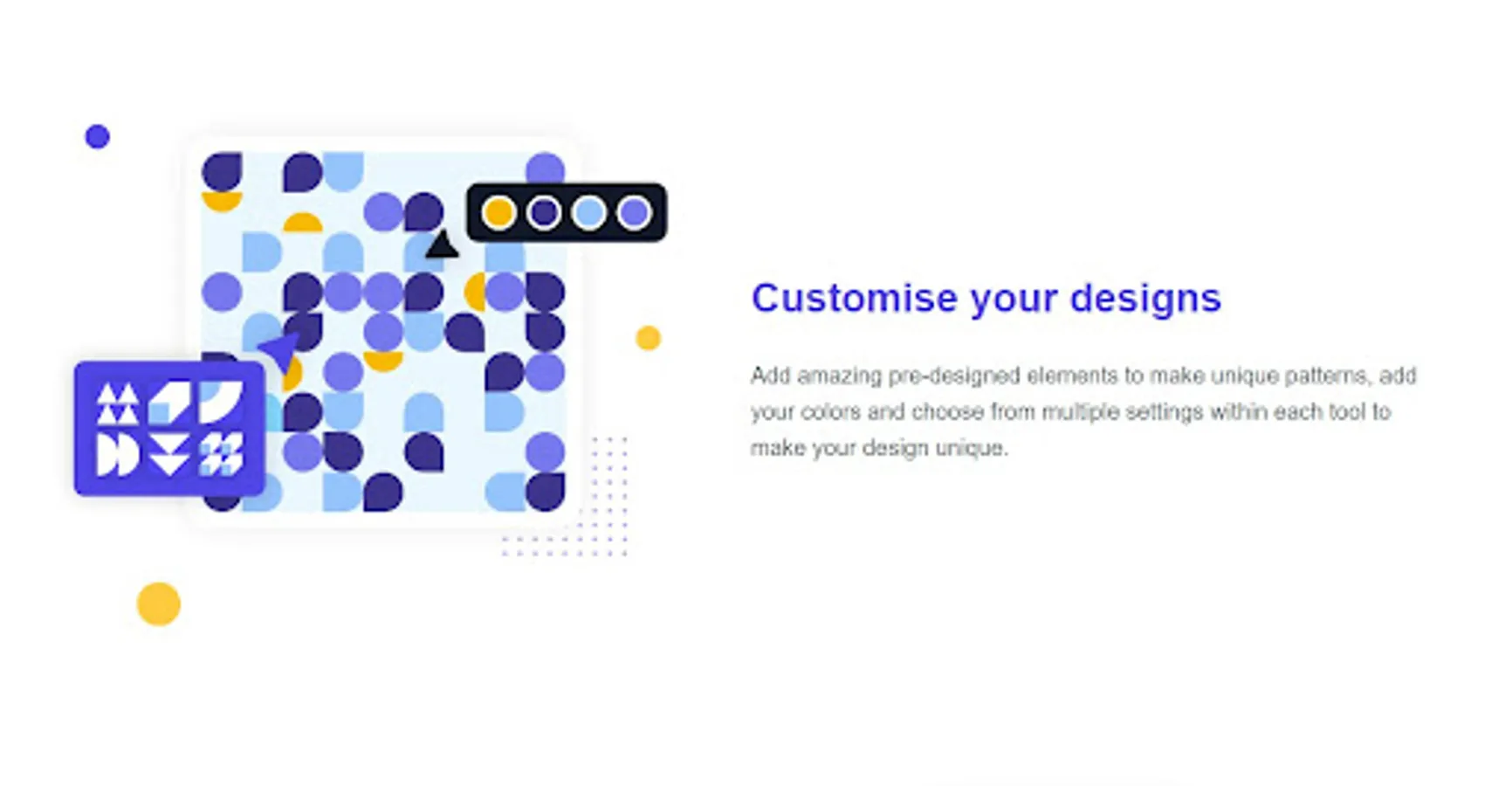 Customise your designs

Add amazing pre-designed elements to make unique patterns, add your colors and choose from multiple settings within each tool to make your design unique.